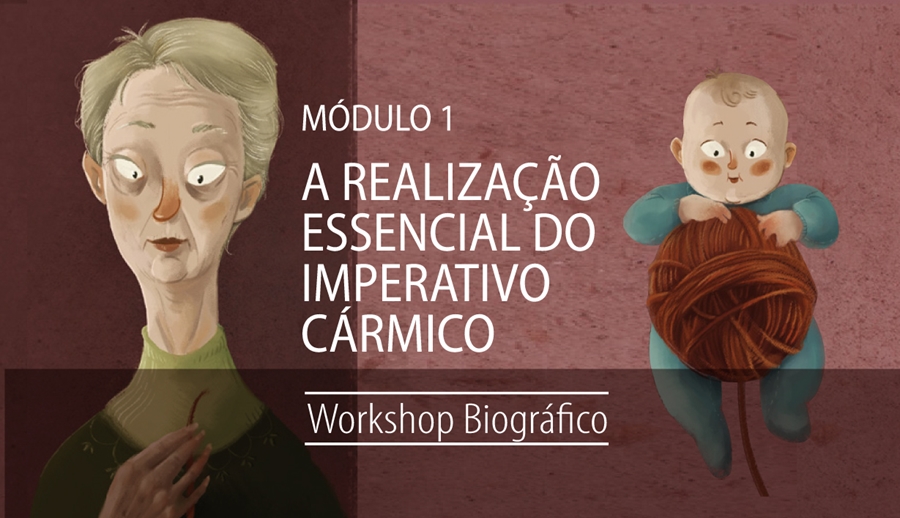 MÓDULO 1

A REALIZAÇÃO ESSENCIAL DO IMPERATIVO CÁRMICO

Workshop Biográfico